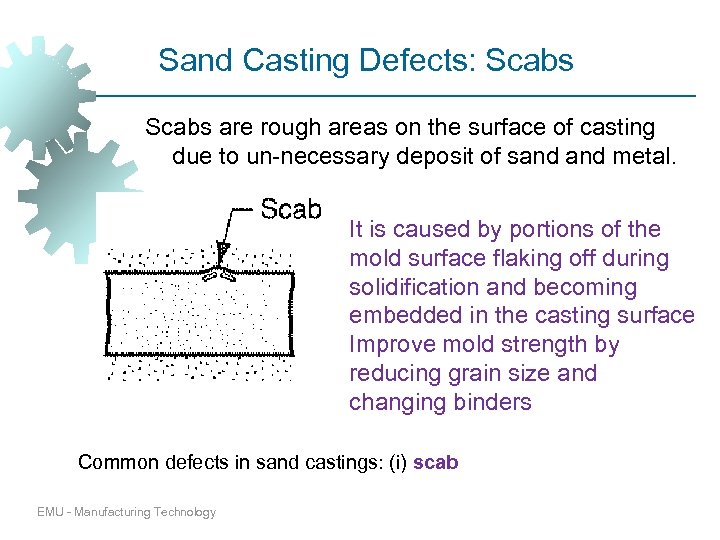 Sand Casting Defects: Scabs

Scabs are rough areas on the surface of casting due to un-necessary deposit of sand and metal.

Scab

It is caused by portions of the mold surface flaking off during solidification and becoming embedded in the casting surface
Improve mold strength by reducing grain size and changing binders

Common defects in sand castings: (i) scab

EMU - Manufacturing Technology